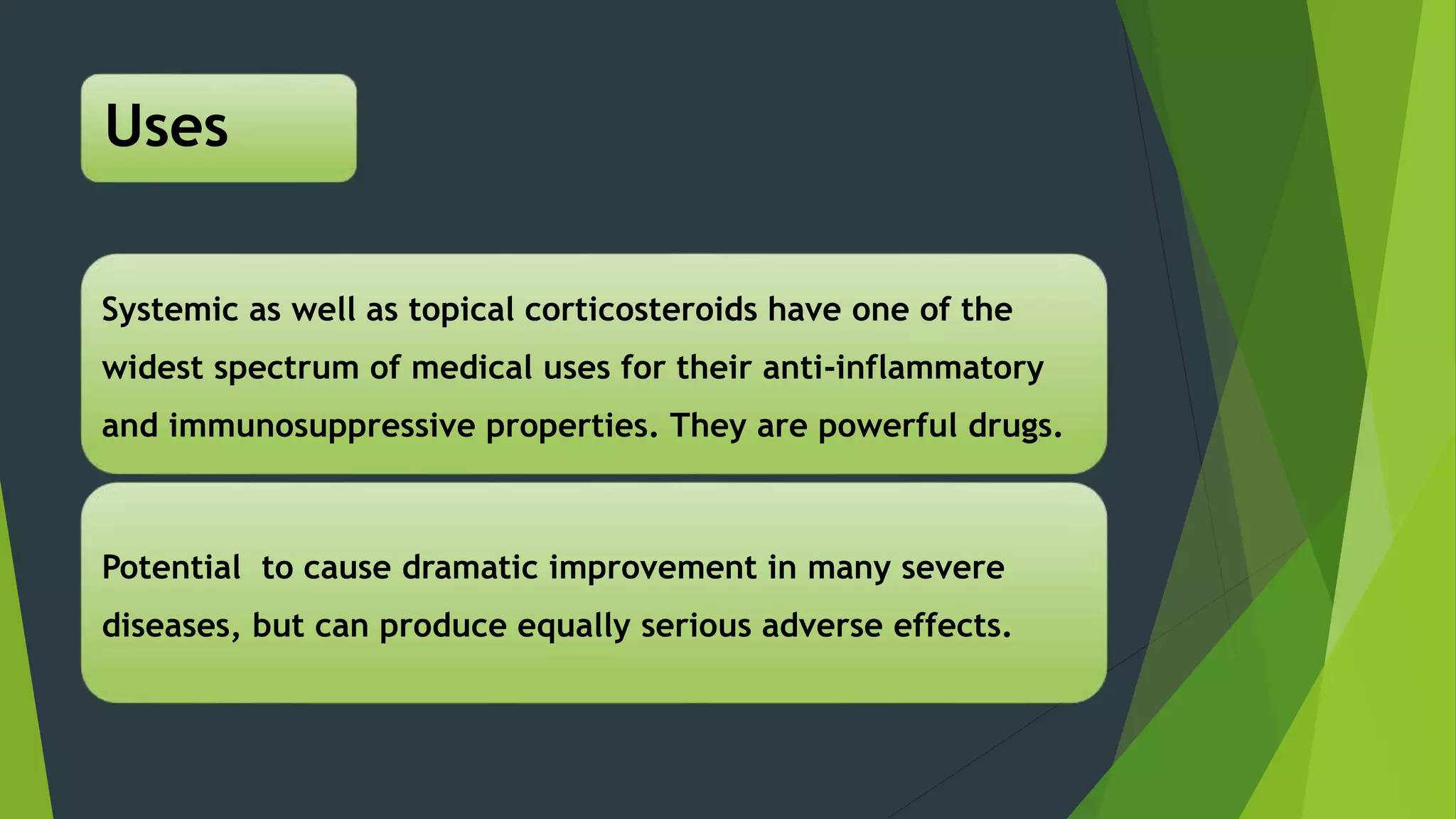 Uses

Systemic as well as topical corticosteroids have one of the widest spectrum of medical uses for their anti-inflammatory and immunosuppressive properties. They are powerful drugs.

Potential  to cause dramatic improvement in many severe diseases, but can produce equally serious adverse effects.